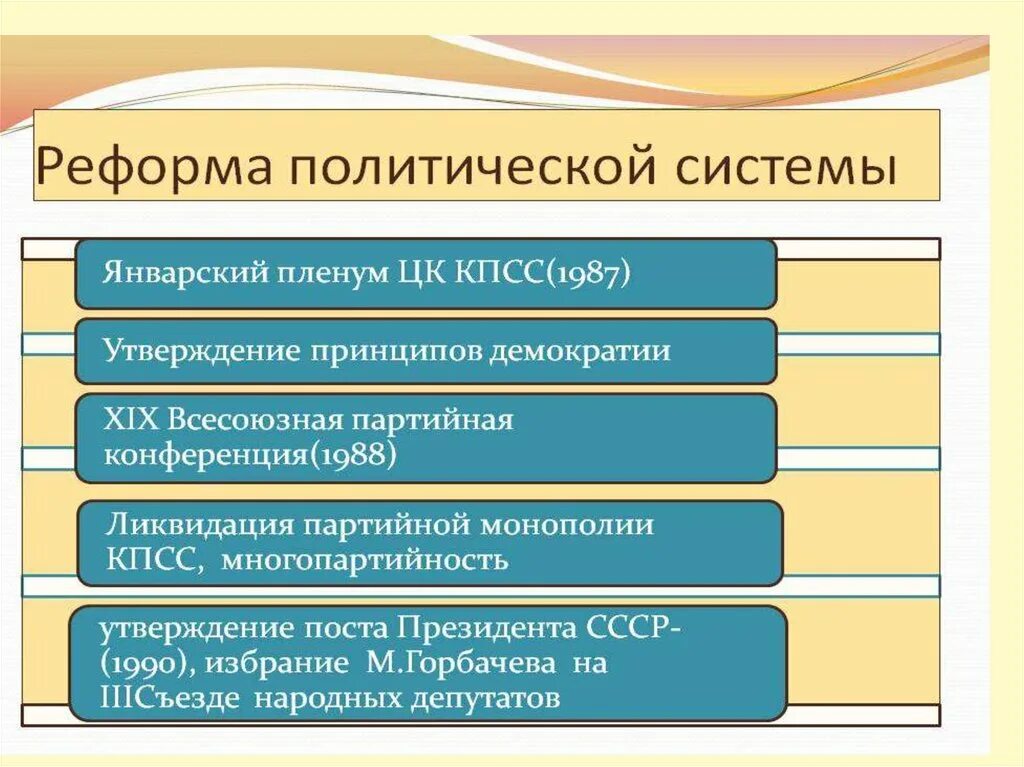 Реформа политической системы

Январский пленум ЦК КПСС(1987)

Утверждение принципов демократии

XIX Всесоюзная партийная конференция(1988)

Ликвидация партийной монополии КПСС, многопартийность

утверждение поста Президента СССР-(1990), избрание М.Горбачева на IIIСъезде народных депутатов